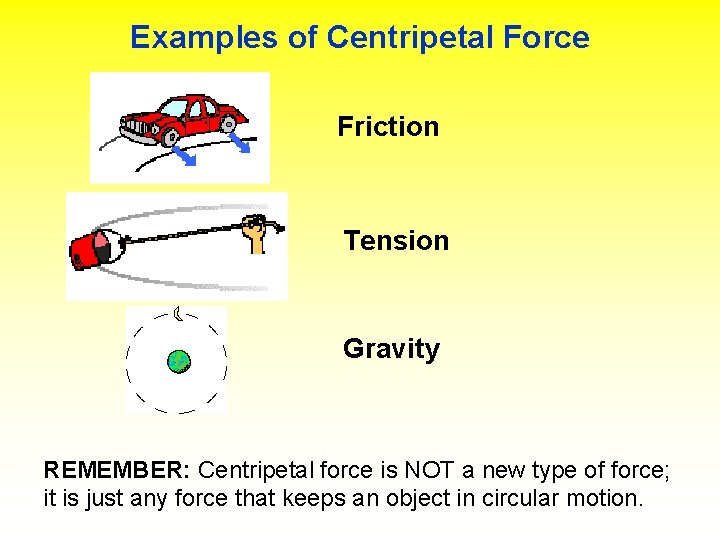 Examples of Centripetal Force

Friction

Tension

Gravity

REMEMBER: Centripetal force is NOT a new type of force; it is just any force that keeps an object in circular motion.